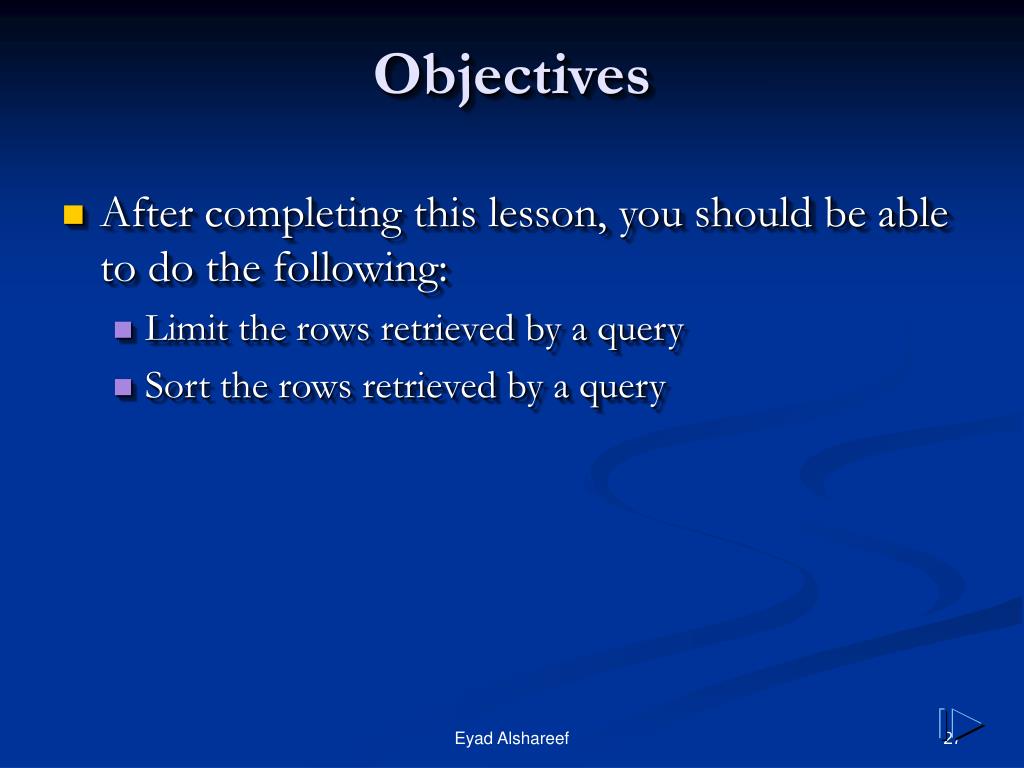 Objectives

After completing this lesson, you should be able to do the following:

Limit the rows retrieved by a query

Sort the rows retrieved by a query

Eyad Alshareef

27